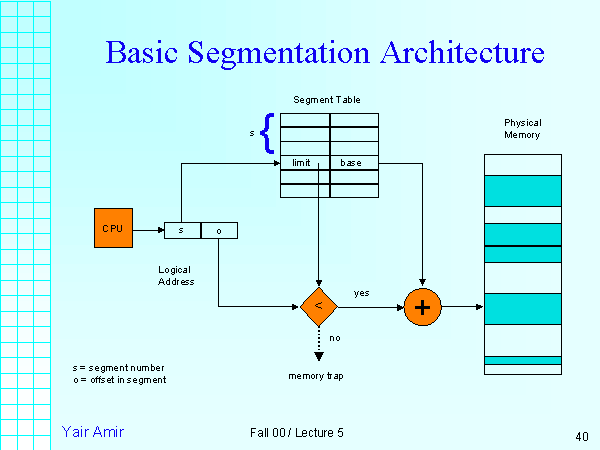 Basic Segmentation Architecture

Segment Table

s

limit

base

Physical Memory

CPU

s

o

Logical Address

<

yes

+

no

memory trap

s = segment number
o = offset in segment

Yair Amir

Fall 00 / Lecture 5

40